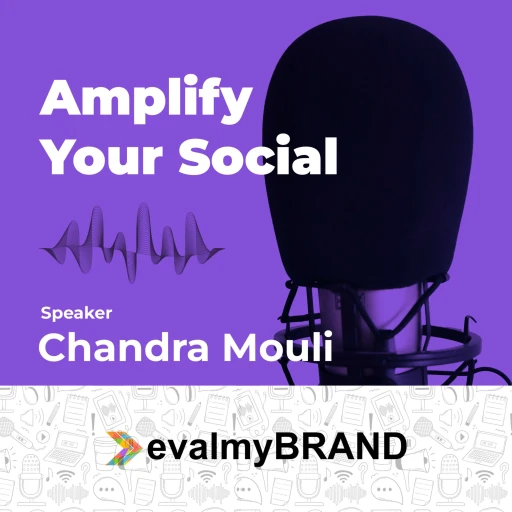 Amplify Your Social

Speaker
Chandra Mouli

evalmyBRAND